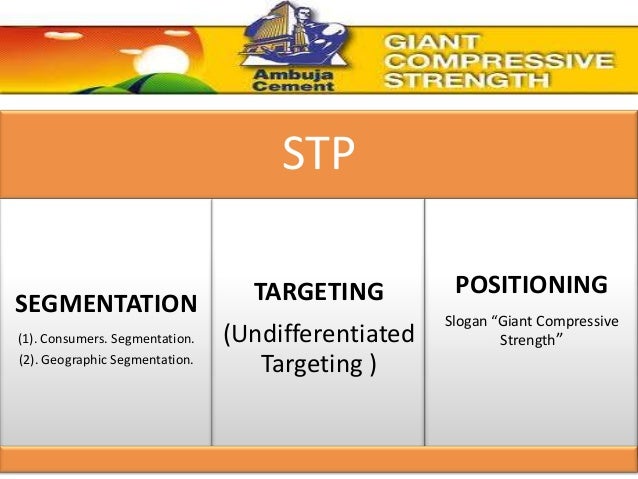 Ambuja Cement

GIANT COMPRESSIVE STRENGTH

STP

SEGMENTATION

(1). Consumers. Segmentation.
(2). Geographic Segmentation.

TARGETING

(Undifferentiated Targeting )

POSITIONING

Slogan “Giant Compressive Strength”